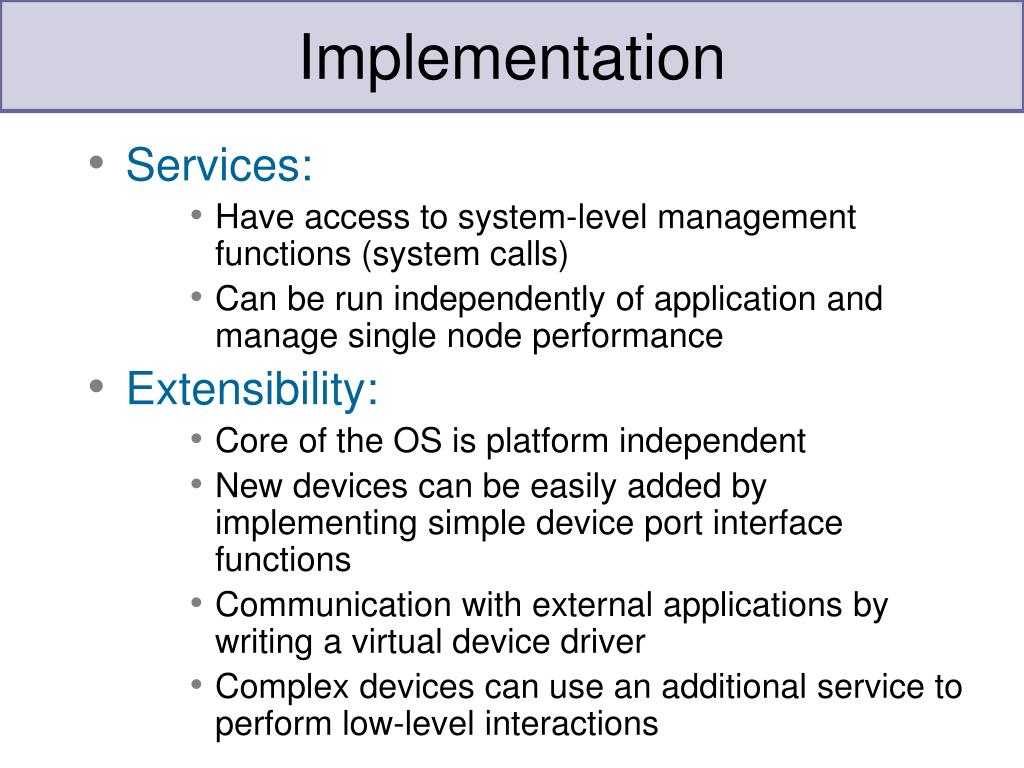 Implementation

• Services:
  • Have access to system-level management functions (system calls)
  • Can be run independently of application and manage single node performance
• Extensibility:
  • Core of the OS is platform independent
  • New devices can be easily added by implementing simple device port interface functions
  • Communication with external applications by writing a virtual device driver
  • Complex devices can use an additional service to perform low-level interactions